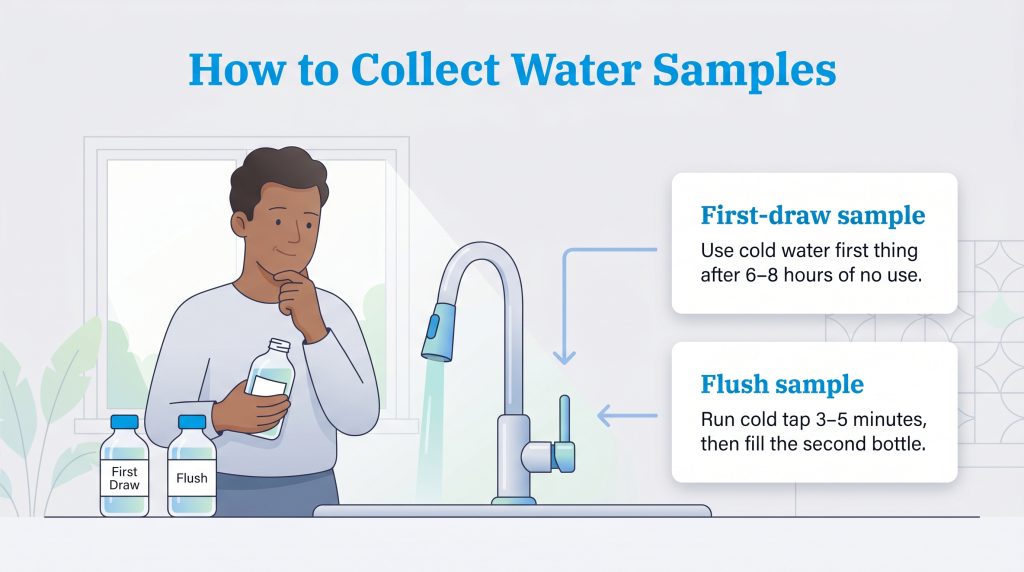 How to Collect Water Samples

First-draw sample
Use cold water first thing after 6–8 hours of no use.

Flush sample
Run cold tap 3–5 minutes, then fill the second bottle.

First Draw

Flush